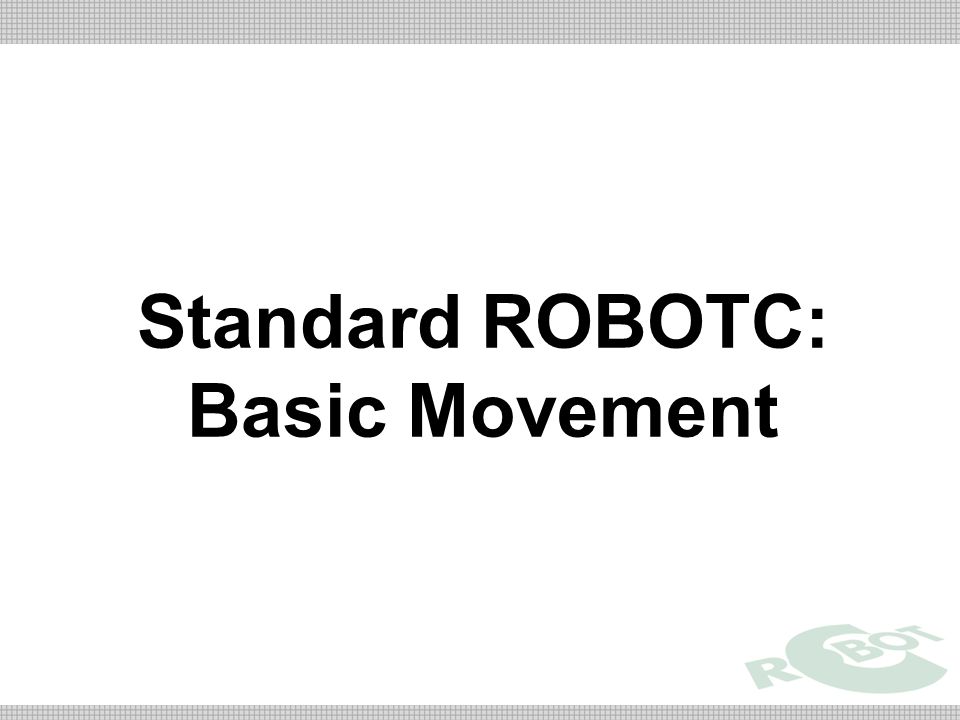 Standard ROBOTC:
Basic Movement

ROBOT